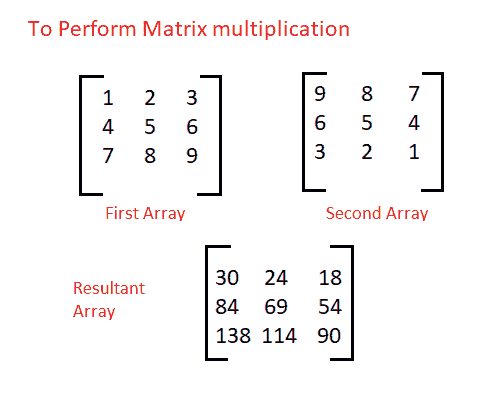 To Perform Matrix multiplication

$\begin{bmatrix} 1 & 2 & 3 \\ 4 & 5 & 6 \\ 7 & 8 & 9 \end{bmatrix}$

First Array

$\begin{bmatrix} 9 & 8 & 7 \\ 6 & 5 & 4 \\ 3 & 2 & 1 \end{bmatrix}$

Second Array

Resultant Array

$\begin{bmatrix} 30 & 24 & 18 \\ 84 & 69 & 54 \\ 138 & 114 & 90 \end{bmatrix}$